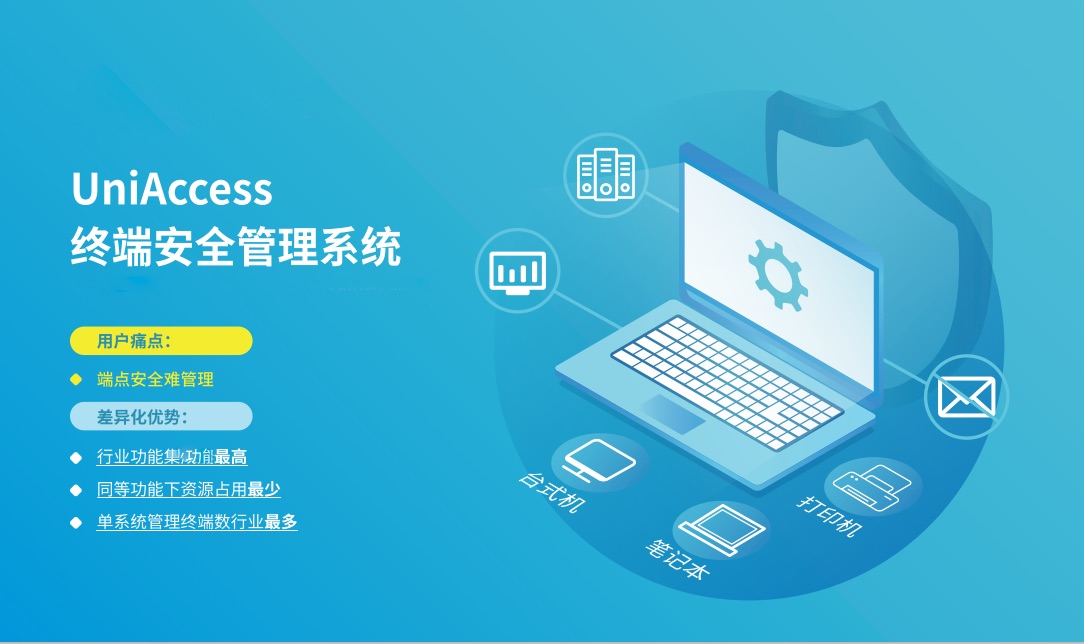 UniAccess
终端安全管理系统

用户痛点:

端点安全难管理

差异化优势:

行业功能集成功能最高

同等功能下资源占用最少

单系统管理终端数行业最多

台式机

笔记本

打印机